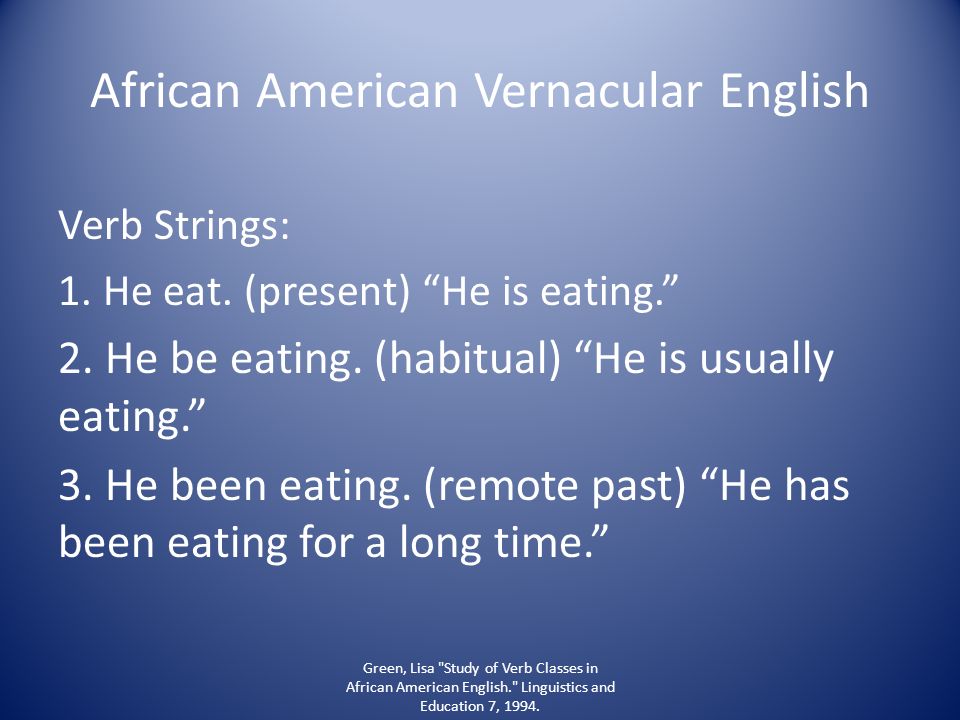 African American Vernacular English

Verb Strings:

1. He eat. (present) “He is eating.”

2. He be eating. (habitual) “He is usually eating.”

3. He been eating. (remote past) “He has been eating for a long time.”

Green, Lisa "Study of Verb Classes in African American English." Linguistics and Education 7, 1994.